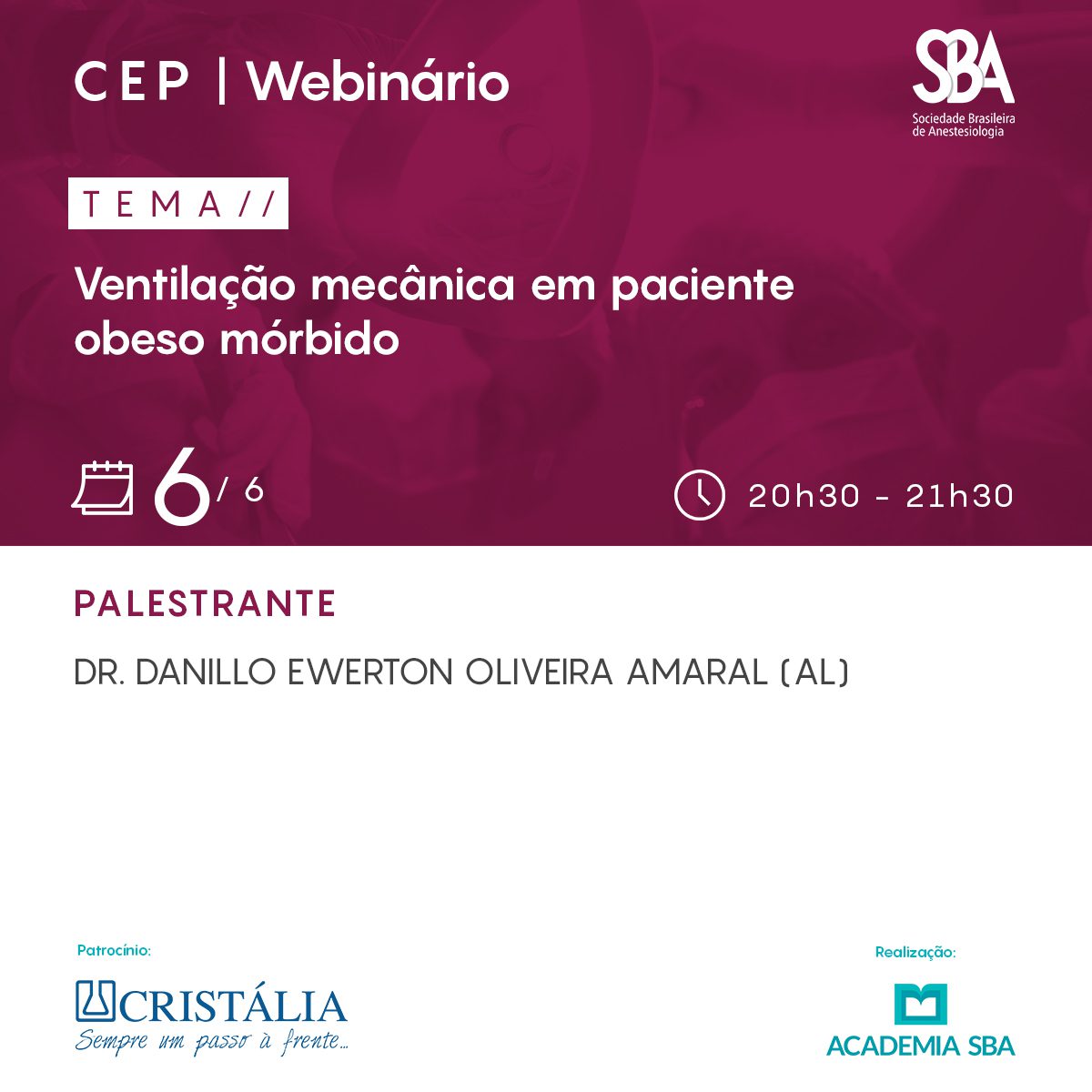 CEP | Webinário

SBA
Sociedade Brasileira de Anestesiologia

TEMA//

Ventilação mecânica em paciente obeso mórbido

6/ 6

20h30 - 21h30

PALESTRANTE

DR. DANILLO EWERTON OLIVEIRA AMARAL (AL)

Patrocínio:

CRISTÁLIA
Sempre um passo à frente...

Realização:

ACADEMIA SBA